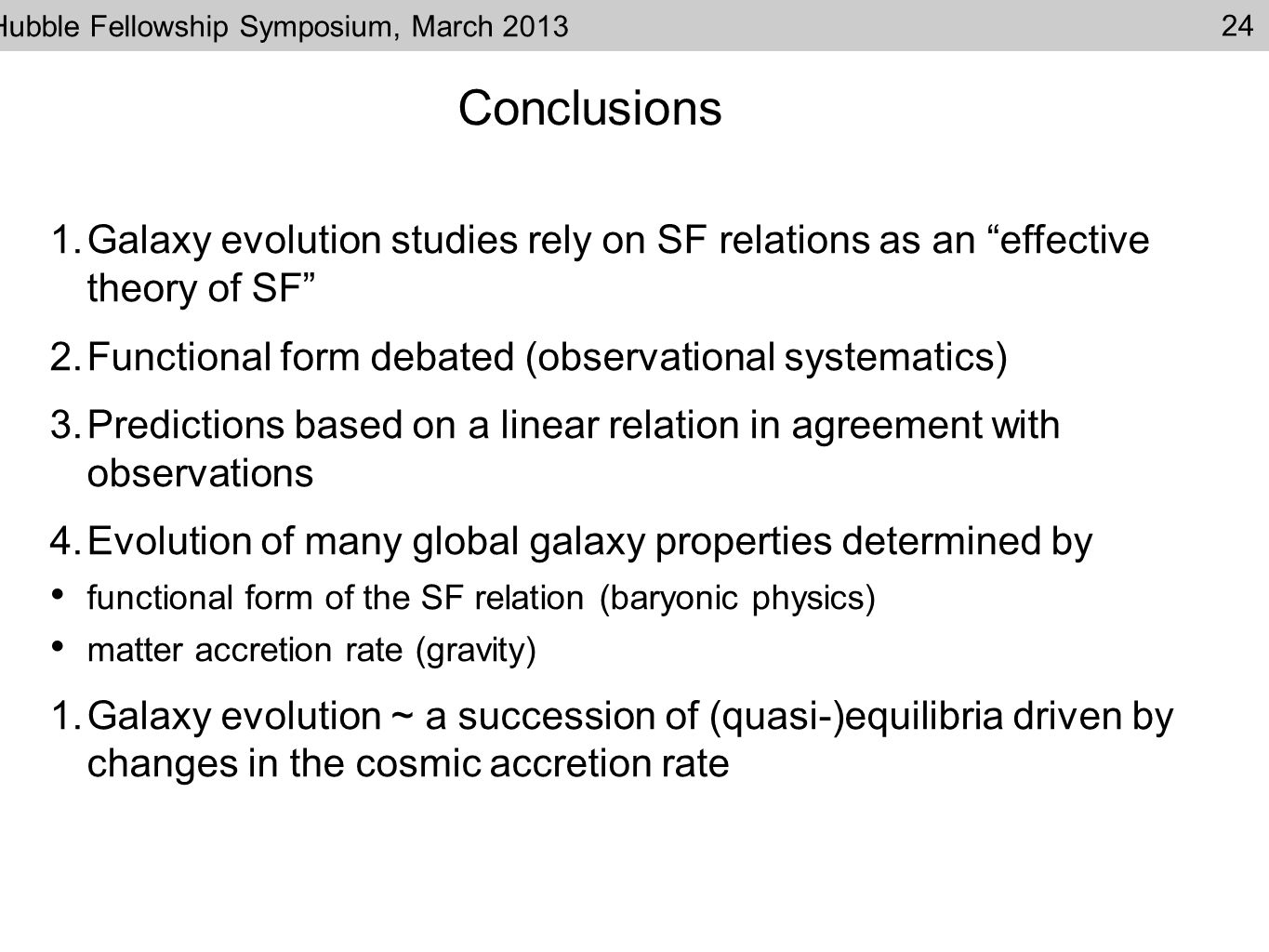 Hubble Fellowship Symposium, March 2013 24

Conclusions

1. Galaxy evolution studies rely on SF relations as an “effective theory of SF”

2. Functional form debated (observational systematics)

3. Predictions based on a linear relation in agreement with observations

4. Evolution of many global galaxy properties determined by

• functional form of the SF relation (baryonic physics)

• matter accretion rate (gravity)

1. Galaxy evolution ~ a succession of (quasi-)equilibria driven by changes in the cosmic accretion rate